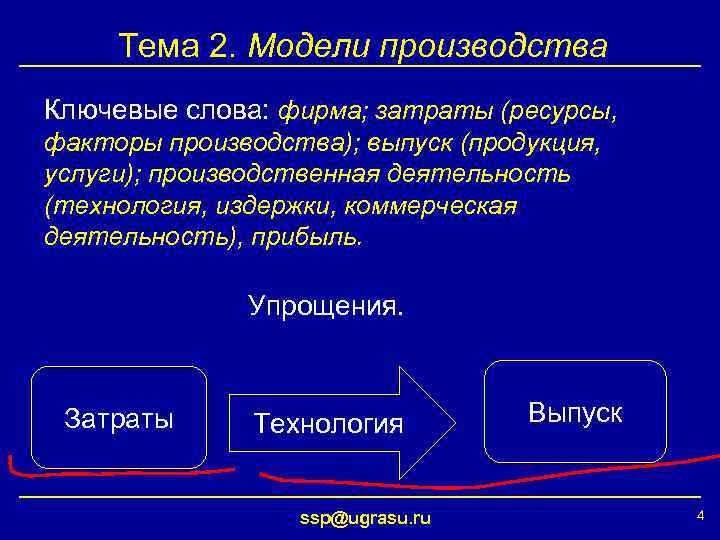 Тема 2. Модели производства

Ключевые слова: фирма; затраты (ресурсы, факторы производства); выпуск (продукция, услуги); производственная деятельность (технология, издержки, коммерческая деятельность), прибыль.

Упрощения.

Затраты

Технология

Выпуск

ssp@ugrasu.ru

4